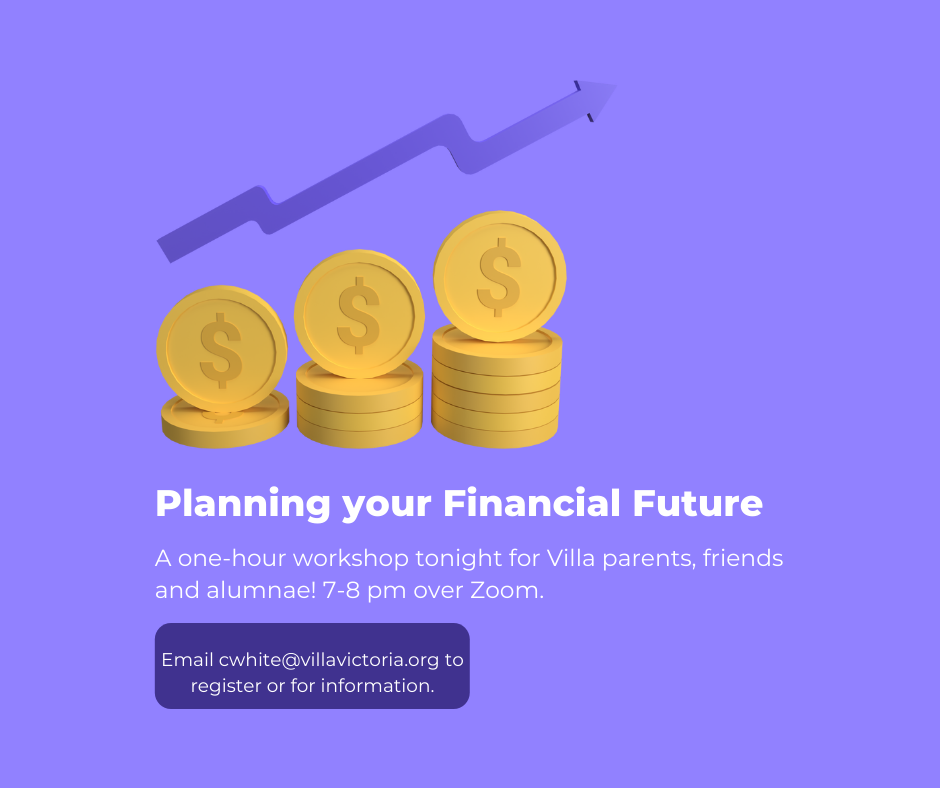 $
$
$

Planning your Financial Future

A one-hour workshop tonight for Villa parents, friends and alumnae! 7-8 pm over Zoom.

Email cwhite@villavictoria.org to register or for information.